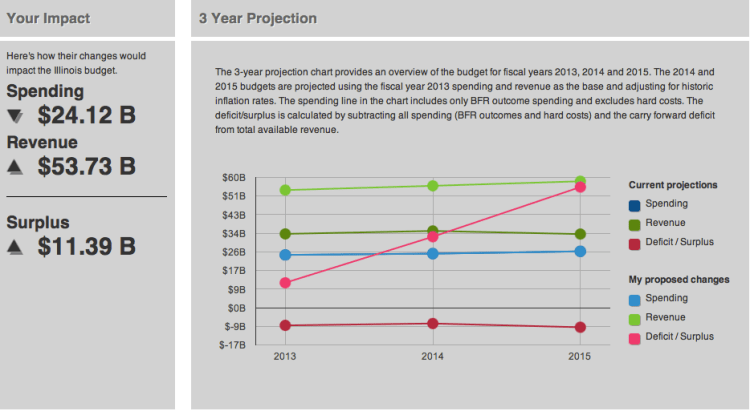 Your Impact

Here's how their changes would impact the Illinois budget.

Spending
▼ $24.12 B

Revenue
▲ $53.73 B

Surplus
▲ $11.39 B

3 Year Projection

The 3-year projection chart provides an overview of the budget for fiscal years 2013, 2014 and 2015. The 2014 and 2015 budgets are projected using the fiscal year 2013 spending and revenue as the base and adjusting for historic inflation rates. The spending line in the chart includes only BFR outcome spending and excludes hard costs. The deficit/surplus is calculated by subtracting all spending (BFR outcomes and hard costs) and the carry forward deficit from total available revenue.

$60B
$51B
$43B
$34B
$26B
$17B
$9B
$0B
$-9B
$-17B

2013
2014
2015

Current projections
Spending
Revenue
Deficit / Surplus

My proposed changes
Spending
Revenue
Deficit / Surplus